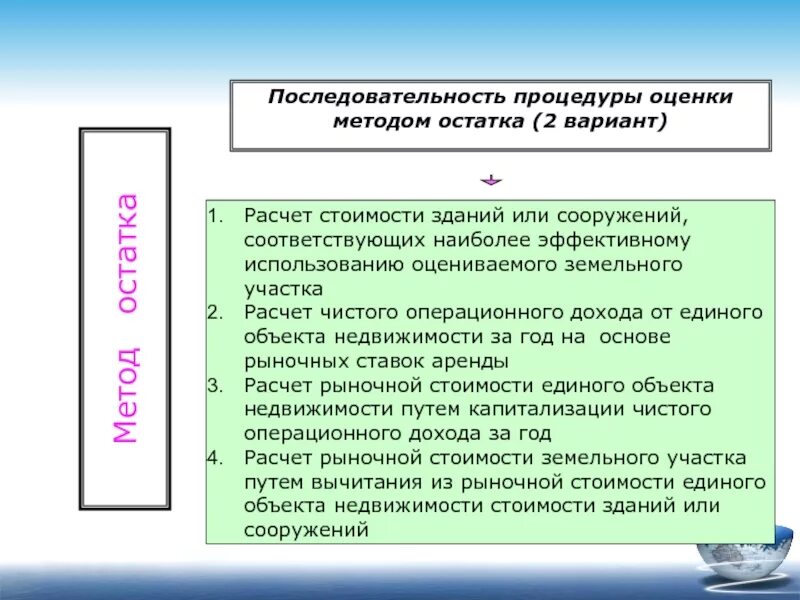 Метод остатка

Последовательность процедуры оценки методом остатка (2 вариант)

1. Расчет стоимости зданий или сооружений, соответствующих наиболее эффективному использованию оцениваемого земельного участка
2. Расчет чистого операционного дохода от единого объекта недвижимости за год на основе рыночных ставок аренды
3. Расчет рыночной стоимости единого объекта недвижимости путем капитализации чистого операционного дохода за год
4. Расчет рыночной стоимости земельного участка путем вычитания из рыночной стоимости единого объекта недвижимости стоимости зданий или сооружений